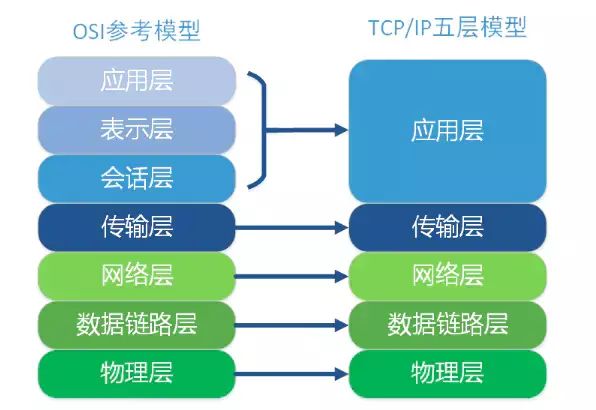 OSI参考模型

应用层
表示层
会话层
传输层
网络层
数据链路层
物理层

TCP/IP五层模型

应用层
传输层
网络层
数据链路层
物理层